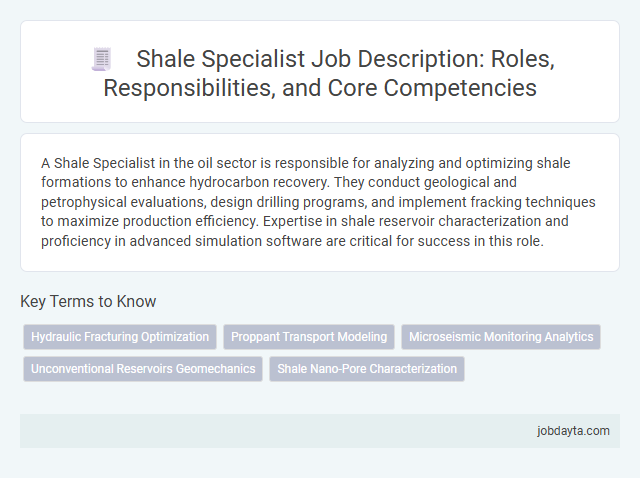 Shale Specialist Job Description: Roles, Responsibilities, and Core Competencies

A Shale Specialist in the oil sector is responsible for analyzing and optimizing shale formations to enhance hydrocarbon recovery. They conduct geological and petrophysical evaluations, design drilling programs, and implement fracking techniques to maximize production efficiency. Expertise in shale reservoir characterization and proficiency in advanced simulation software are critical for success in this role.

Key Terms to Know

Hydraulic Fracturing Optimization
Proppant Transport Modeling
Microseismic Monitoring Analytics
Unconventional Reservoirs Geomechanics
Shale Nano-Pore Characterization

jobdayta.com